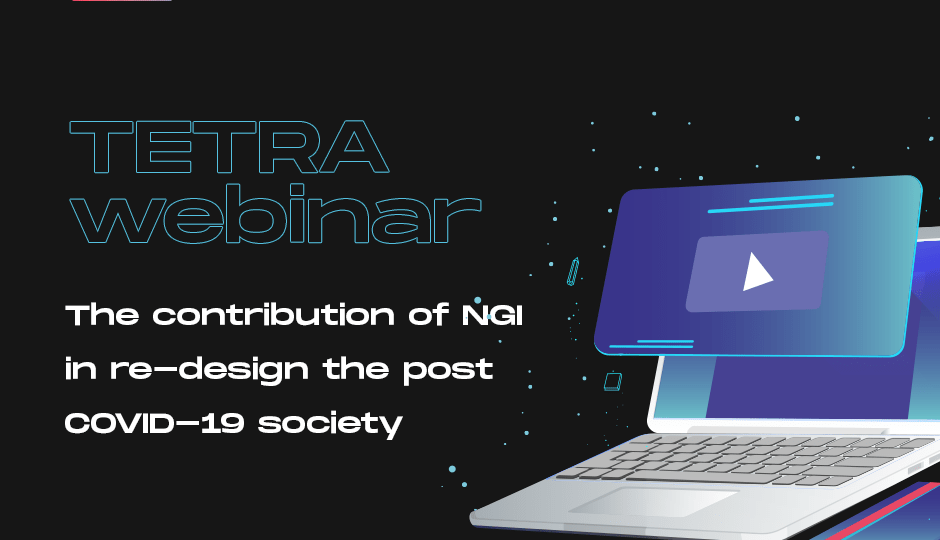 TETRA webinar

The contribution of NGI in re-design the post COVID-19 society